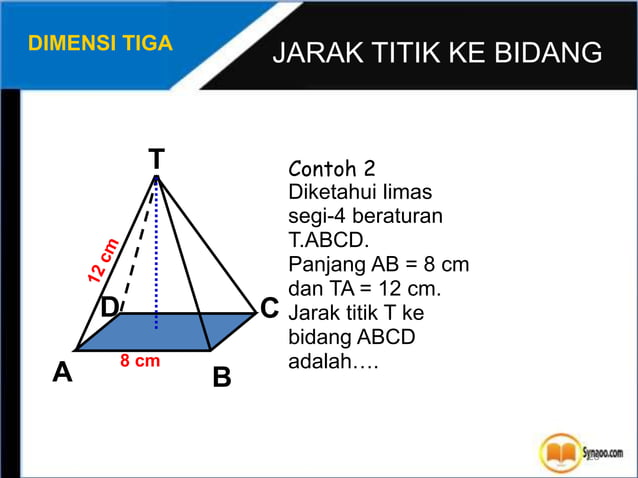 DIMENSI TIGA

JARAK TITIK KE BIDANG

T

12 cm

D

C

A

8 cm

B

Contoh 2
Diketahui limas segi-4 beraturan T.ABCD.
Panjang AB = 8 cm dan TA = 12 cm.
Jarak titik T ke bidang ABCD adalah….

Synaoo.com